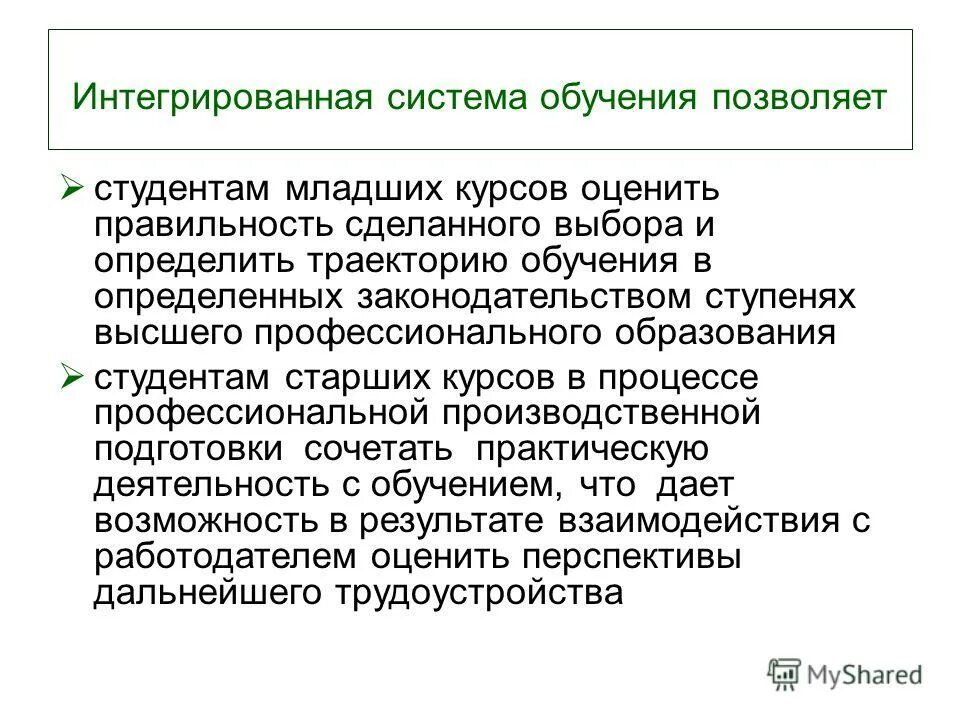 Интегрированная система обучения позволяет

➢ студентам младших курсов оценить правильность сделанного выбора и определить траекторию обучения в определенных законодательством ступенях высшего профессионального образования

➢ студентам старших курсов в процессе профессиональной производственной подготовки сочетать практическую деятельность с обучением, что дает возможность в результате взаимодействия с работодателем оценить перспективы дальнейшего трудоустройства

MyShared